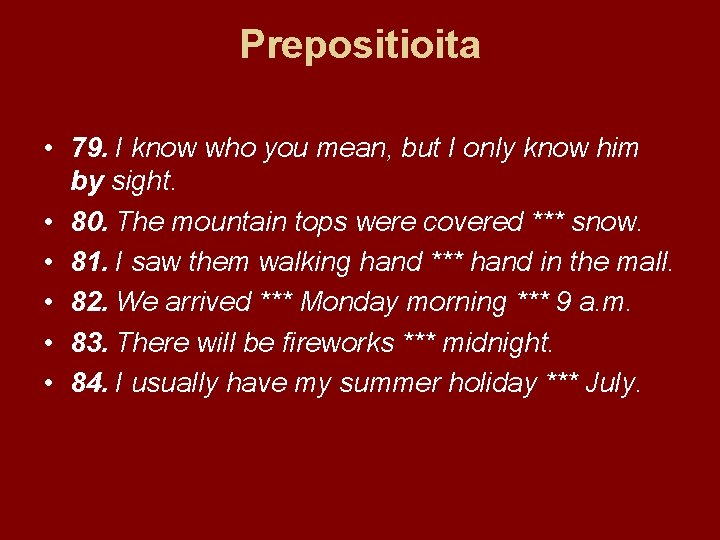 Prepositioita

• 79. I know who you mean, but I only know him by sight.
• 80. The mountain tops were covered *** snow.
• 81. I saw them walking hand *** hand in the mall.
• 82. We arrived *** Monday morning *** 9 a.m.
• 83. There will be fireworks *** midnight.
• 84. I usually have my summer holiday *** July.